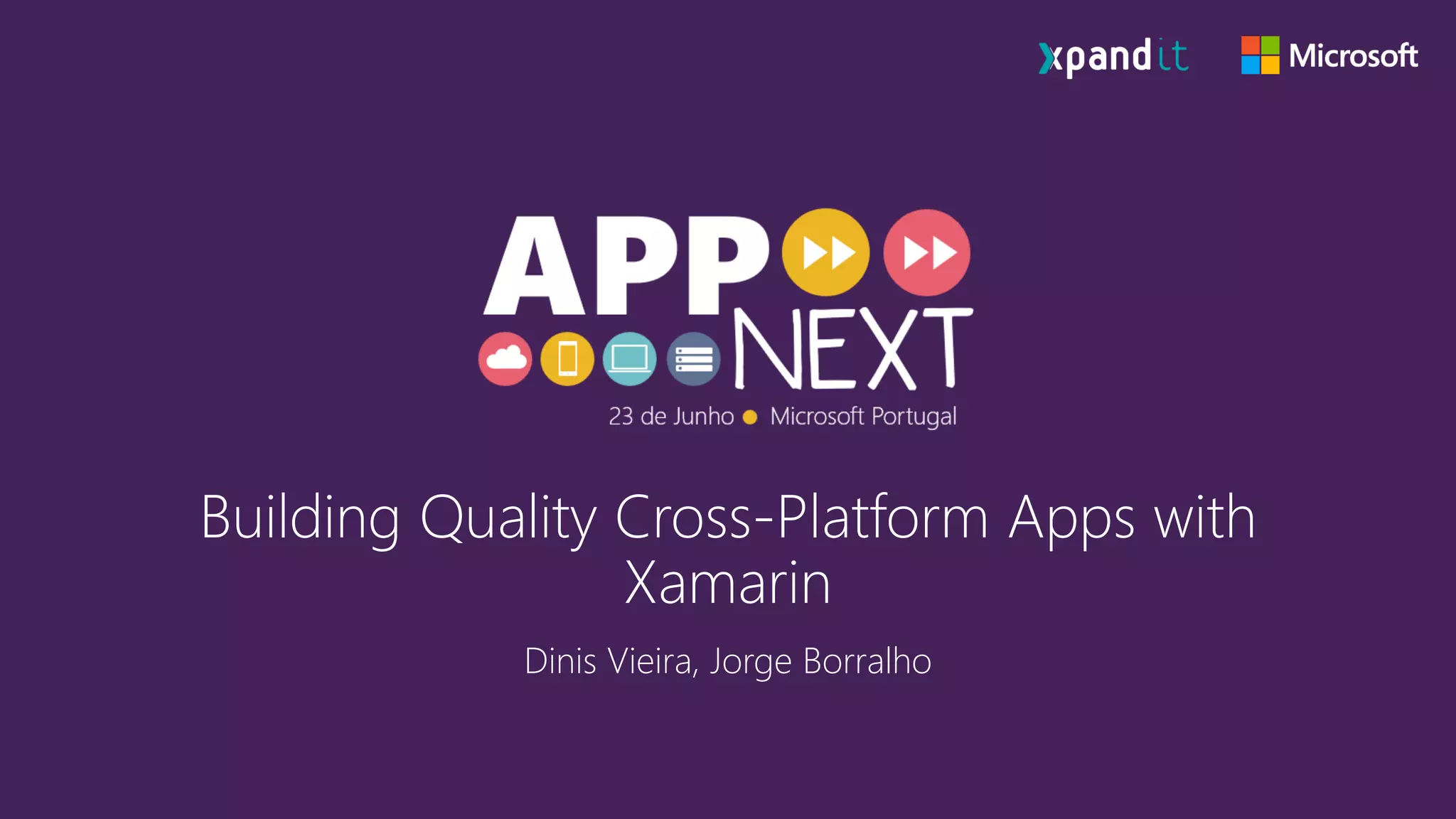 xpandit Microsoft

APP NEXT

23 de Junho • Microsoft Portugal

Building Quality Cross-Platform Apps with Xamarin

Dinis Vieira, Jorge Borralho